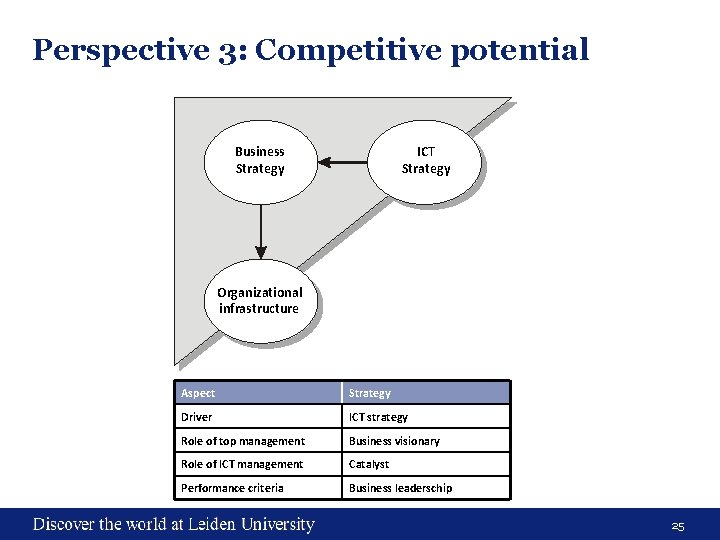 Perspective 3: Competitive potential

Business Strategy

ICT Strategy

Organizational infrastructure

| Aspect | Strategy |
|---|---|
| Driver | ICT strategy |
| Role of top management | Business visionary |
| Role of ICT management | Catalyst |
| Performance criteria | Business leaderschip |

Discover the world at Leiden University

25